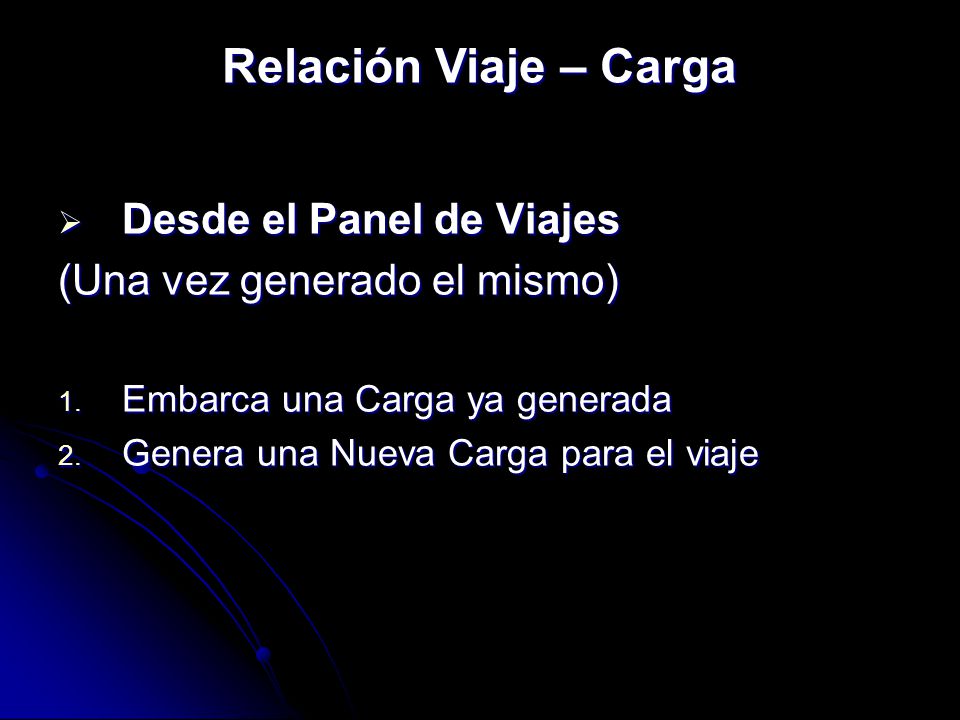 Relación Viaje – Carga

➢ Desde el Panel de Viajes
(Una vez generado el mismo)

1. Embarca una Carga ya generada
2. Genera una Nueva Carga para el viaje